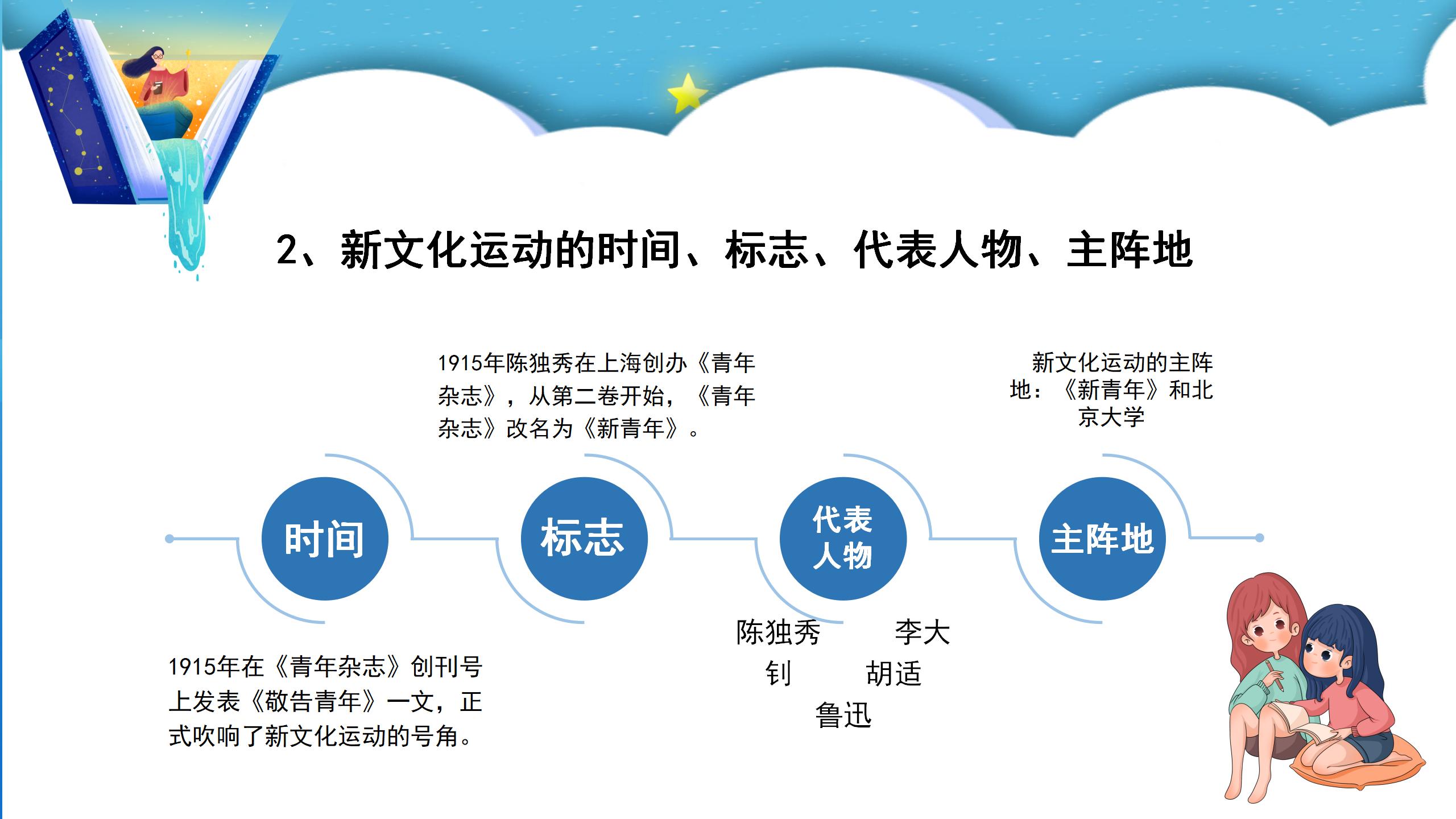 2、新文化运动的时间、标志、代表人物、主阵地

1915年陈独秀在上海创办《青年杂志》，从第二卷开始，《青年杂志》改名为《新青年》。

新文化运动的主阵地：《新青年》和北京大学

时间

标志

代表人物

主阵地

1915年在《青年杂志》创刊号上发表《敬告青年》一文，正式吹响了新文化运动的号角。

陈独秀 李大钊 胡适 鲁迅